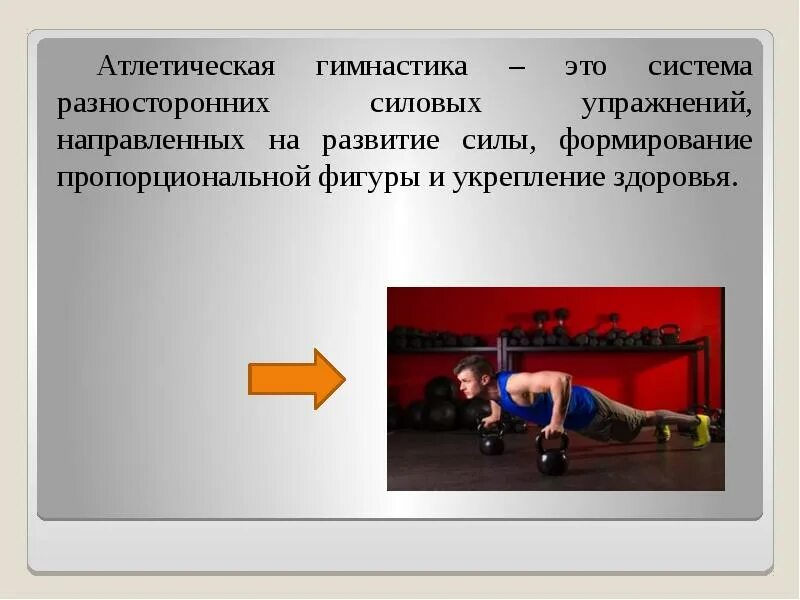 Атлетическая гимнастика – это система разносторонних силовых упражнений, направленных на развитие силы, формирование пропорциональной фигуры и укрепление здоровья.